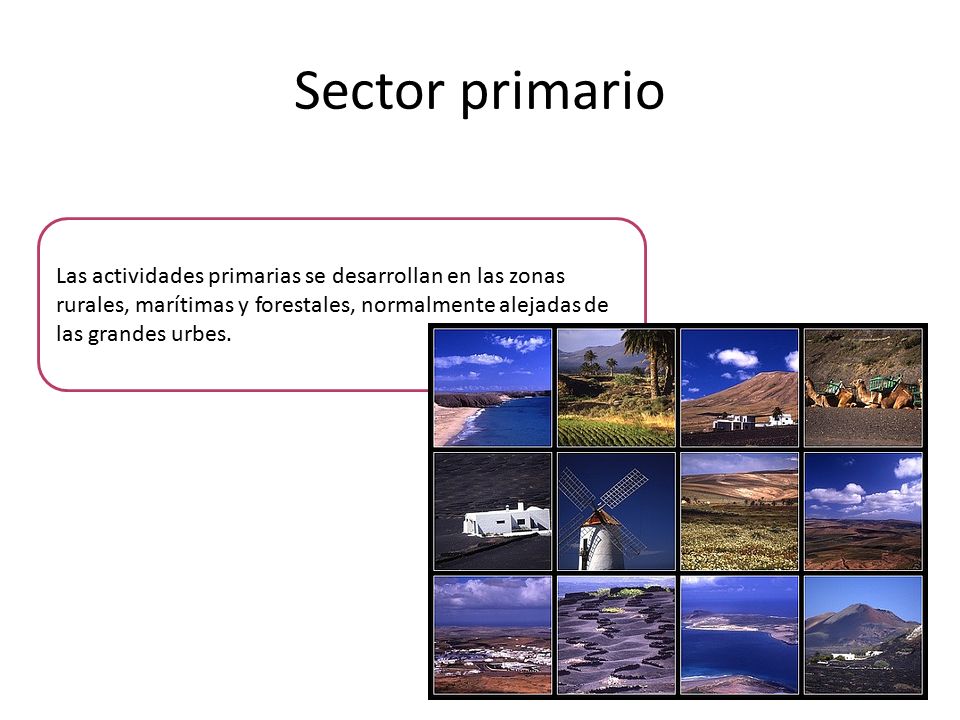 Sector primario

Las actividades primarias se desarrollan en las zonas rurales, marítimas y forestales, normalmente alejadas de las grandes urbes.